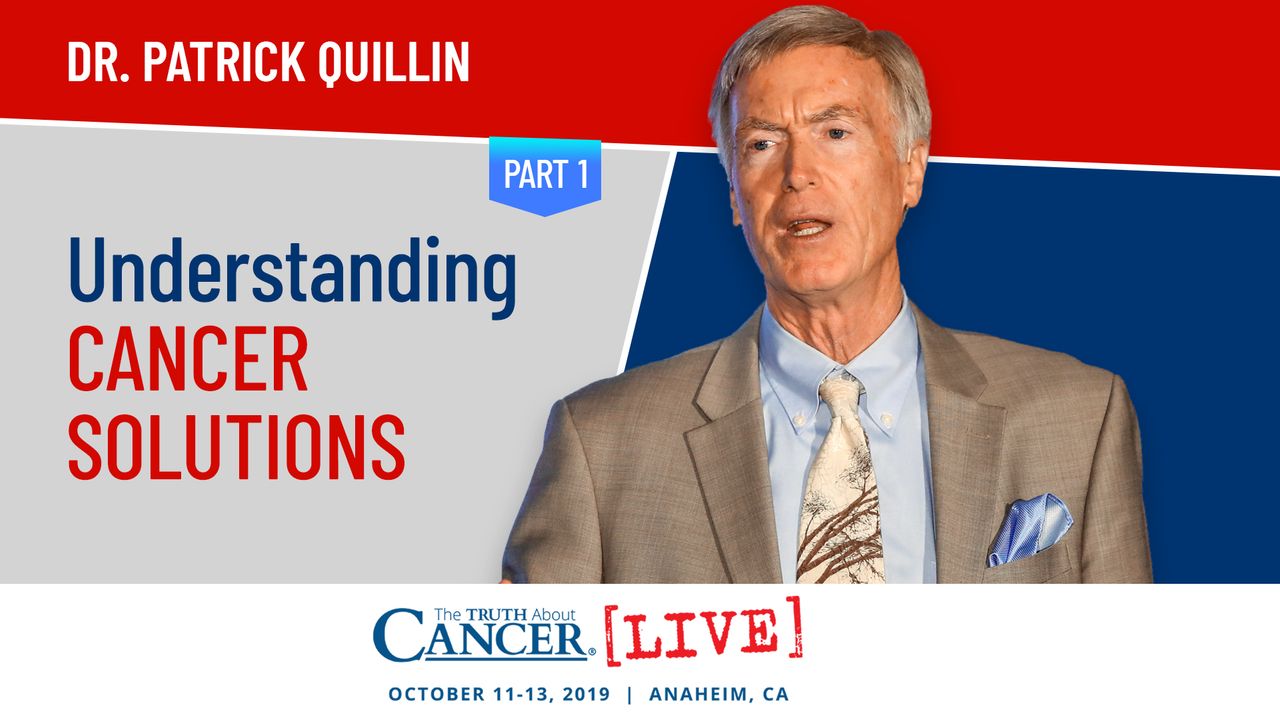 DR. PATRICK QUILLIN

PART 1

Understanding CANCER SOLUTIONS

The TRUTH About CANCER® [LIVE]

OCTOBER 11-13, 2019 | ANAHEIM, CA